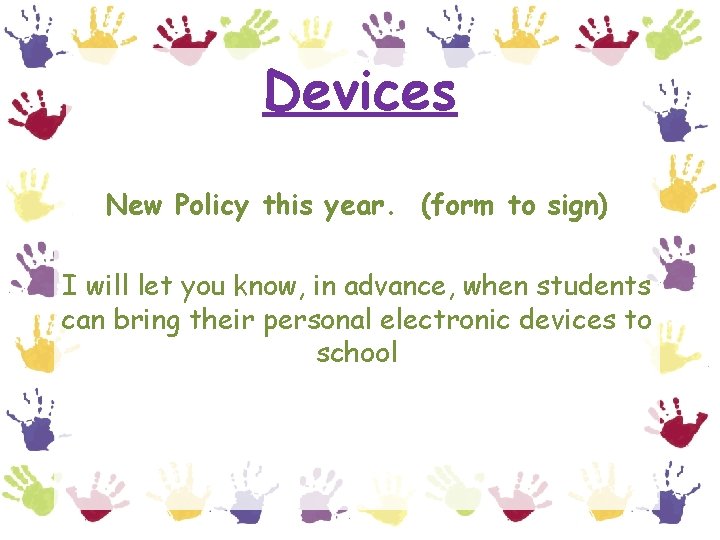 Devices

New Policy this year. (form to sign)

I will let you know, in advance, when students can bring their personal electronic devices to school